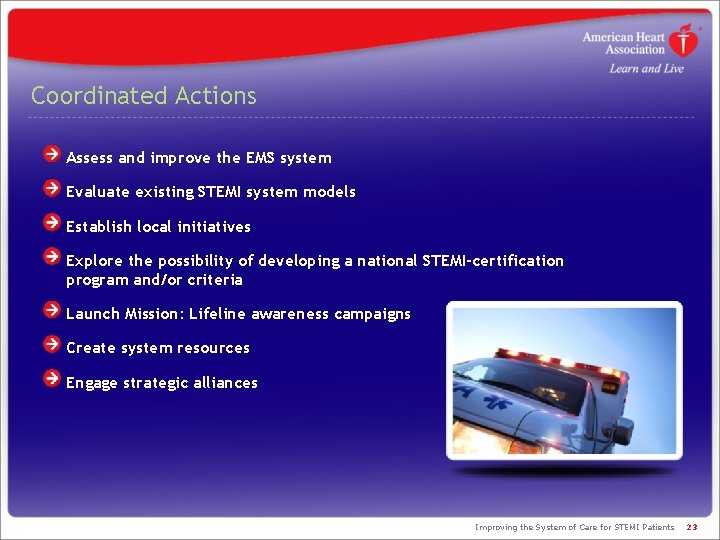 American Heart Association

Learn and Live

Coordinated Actions

Assess and improve the EMS system

Evaluate existing STEMI system models

Establish local initiatives

Explore the possibility of developing a national STEMI-certification program and/or criteria

Launch Mission: Lifeline awareness campaigns

Create system resources

Engage strategic alliances

Improving the System of Care for STEMI Patients 23